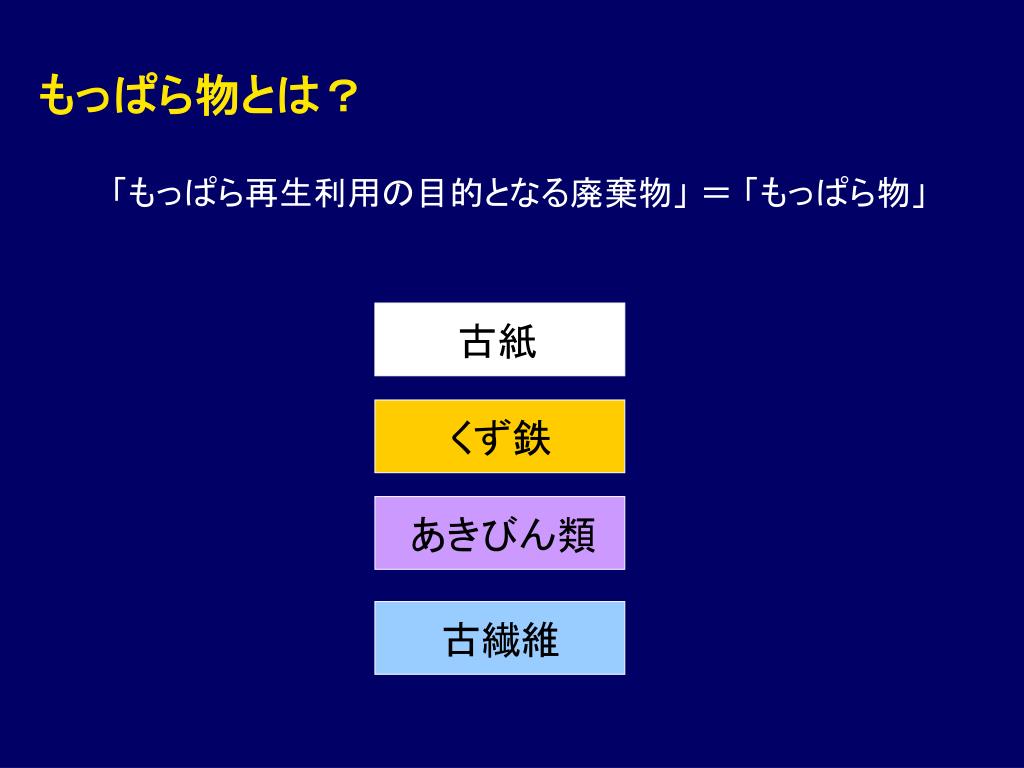 もっぱら物とは？

「もっぱら再生利用の目的となる廃棄物」＝「もっぱら物」

古紙

くず鉄

あきびん類

古繊維